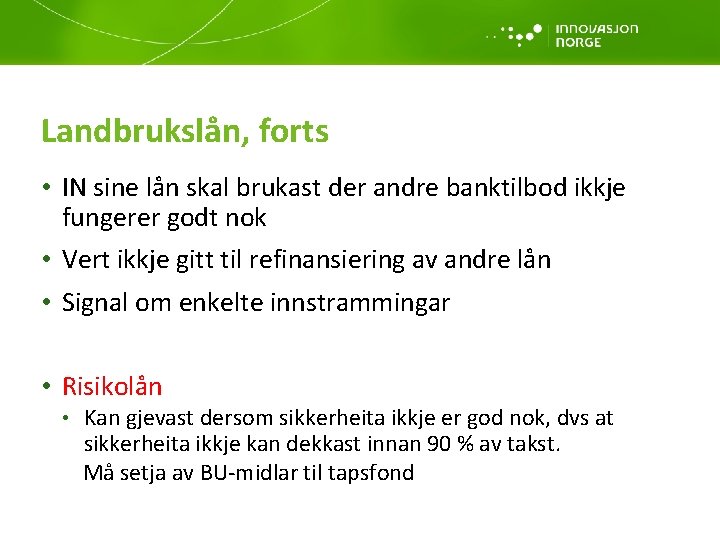 INNOVASJON NORGE

Landbrukslån, forts

• IN sine lån skal brukast der andre banktilbod ikkje fungerer godt nok
• Vert ikkje gitt til refinansiering av andre lån
• Signal om enkelte innstrammingar

• Risikolån
  • Kan gjevast dersom sikkerheita ikkje er god nok, dvs at sikkerheita ikkje kan dekkast innan 90 % av takst.
  Må setja av BU-midlar til tapsfond